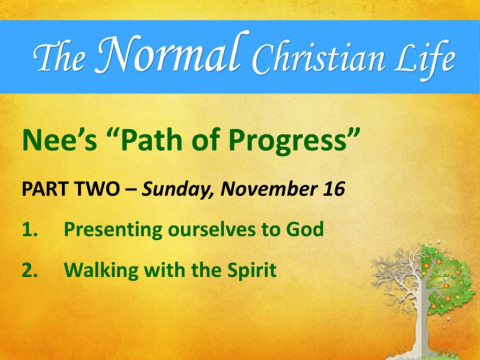 The Normal Christian Life

Nee's "Path of Progress"

PART TWO – Sunday, November 16

1. Presenting ourselves to God

2. Walking with the Spirit